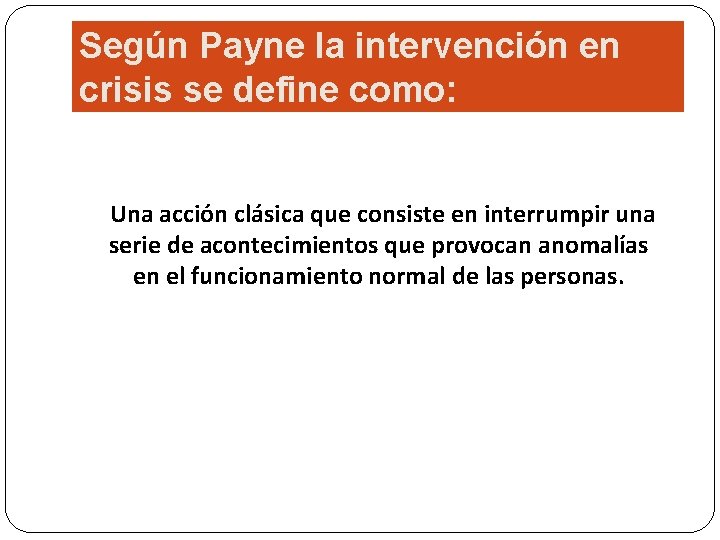 Según Payne la intervención en crisis se define como:

Una acción clásica que consiste en interrumpir una serie de acontecimientos que provocan anomalías en el funcionamiento normal de las personas.